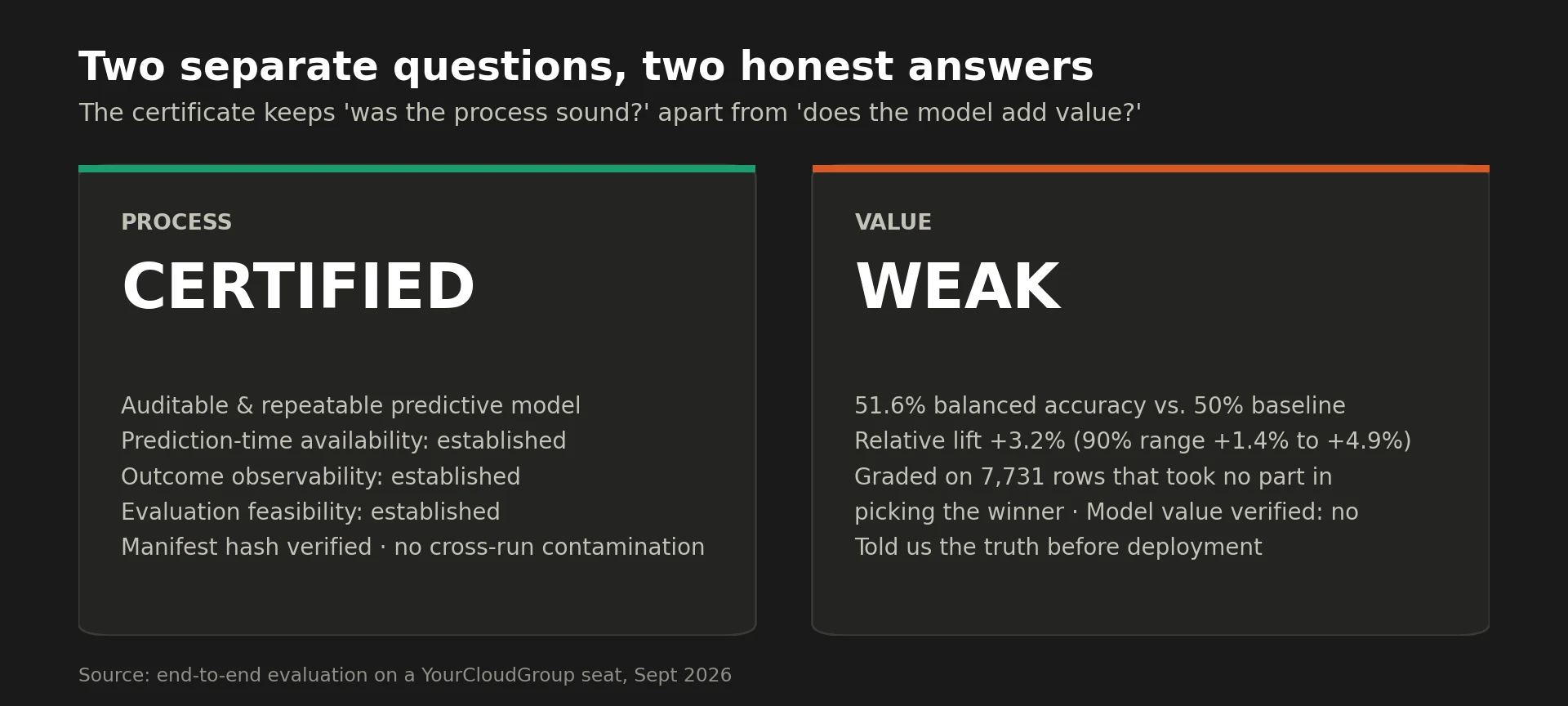 Two separate questions, two honest answers

The certificate keeps 'was the process sound?' apart from 'does the model add value?'

PROCESS

CERTIFIED

Auditable & repeatable predictive model
Prediction-time availability: established
Outcome observability: established
Evaluation feasibility: established
Manifest hash verified · no cross-run contamination

VALUE

WEAK

51.6% balanced accuracy vs. 50% baseline
Relative lift +3.2% (90% range +1.4% to +4.9%)
Graded on 7,731 rows that took no part in picking the winner · Model value verified: no
Told us the truth before deployment

Source: end-to-end evaluation on a YourCloudGroup seat, Sept 2026